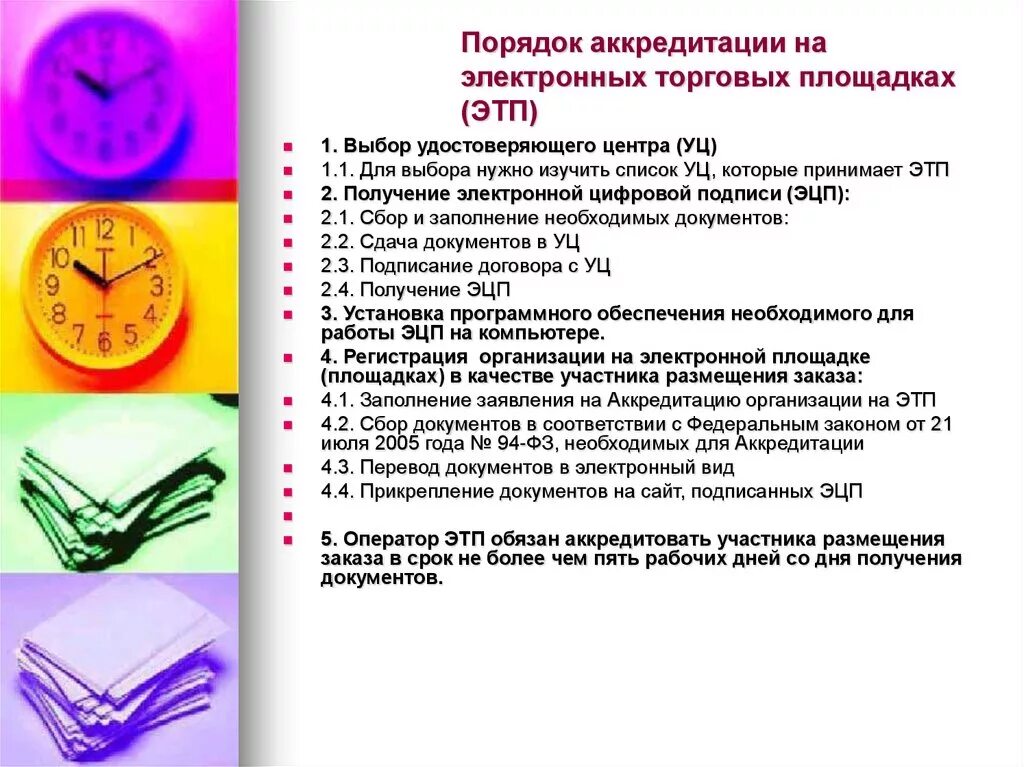 Порядок аккредитации на электронных торговых площадках (ЭТП)

1. Выбор удостоверяющего центра (УЦ)
1.1. Для выбора нужно изучить список УЦ, которые принимает ЭТП
2. Получение электронной цифровой подписи (ЭЦП):
2.1. Сбор и заполнение необходимых документов:
2.2. Сдача документов в УЦ
2.3. Подписание договора с УЦ
2.4. Получение ЭЦП
3. Установка программного обеспечения необходимого для работы ЭЦП на компьютере.
4. Регистрация организации на электронной площадке (площадках) в качестве участника размещения заказа:
4.1. Заполнение заявления на Аккредитацию организации на ЭТП
4.2. Сбор документов в соответствии с Федеральным законом от 21 июля 2005 года № 94-ФЗ, необходимых для Аккредитации
4.3. Перевод документов в электронный вид
4.4. Прикрепление документов на сайт, подписанных ЭЦП

5. Оператор ЭТП обязан аккредитовать участника размещения заказа в срок не более чем пять рабочих дней со дня получения документов.